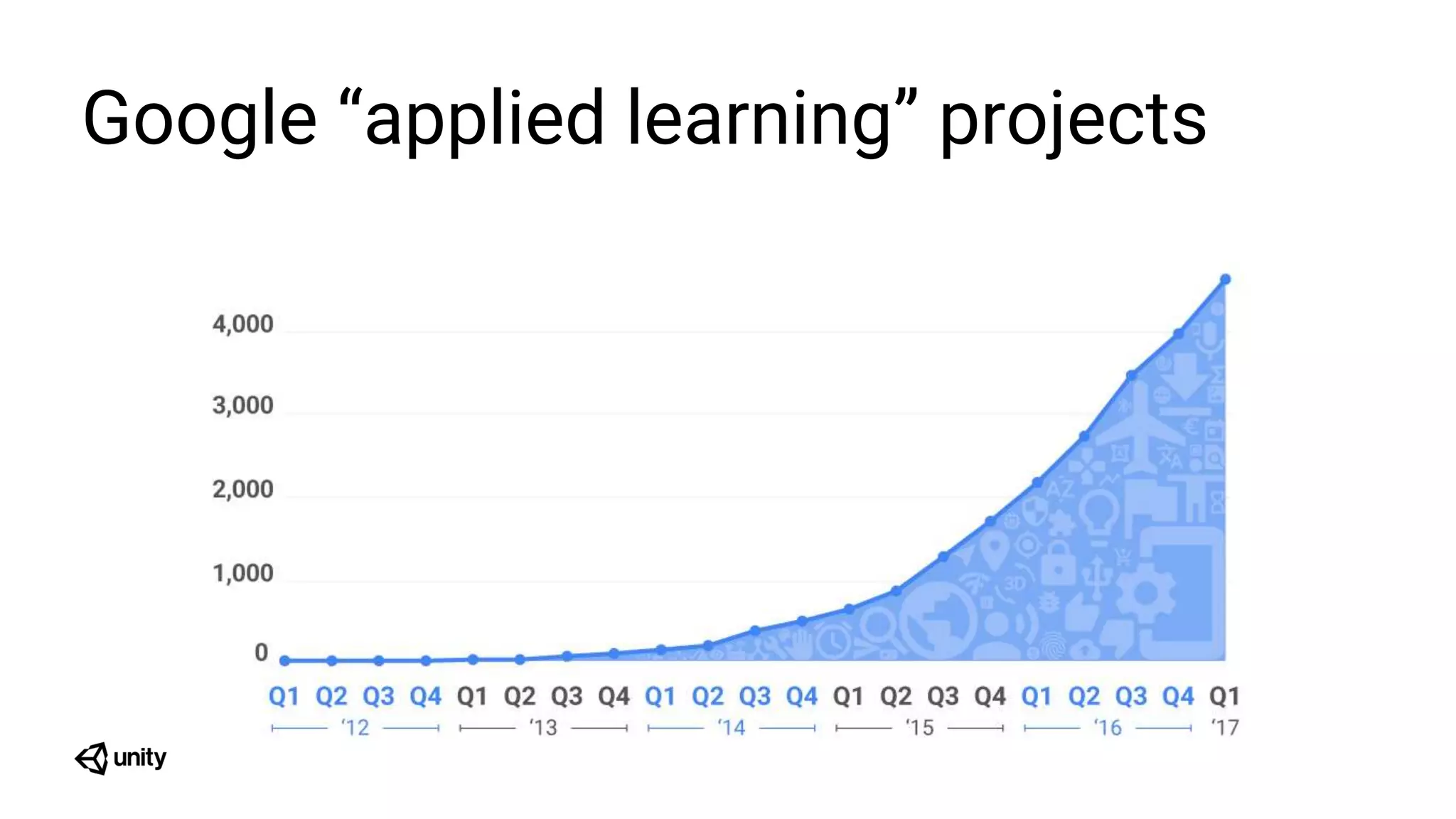 Google “applied learning” projects

4,000
3,000
2,000
1,000
0

Q1 Q2 Q3 Q4 Q1 Q2 Q3 Q4 Q1 Q2 Q3 Q4 Q1 Q2 Q3 Q4 Q1 Q2 Q3 Q4 Q1
‘12 ‘13 ‘14 ‘15 ‘16 ‘17

unity